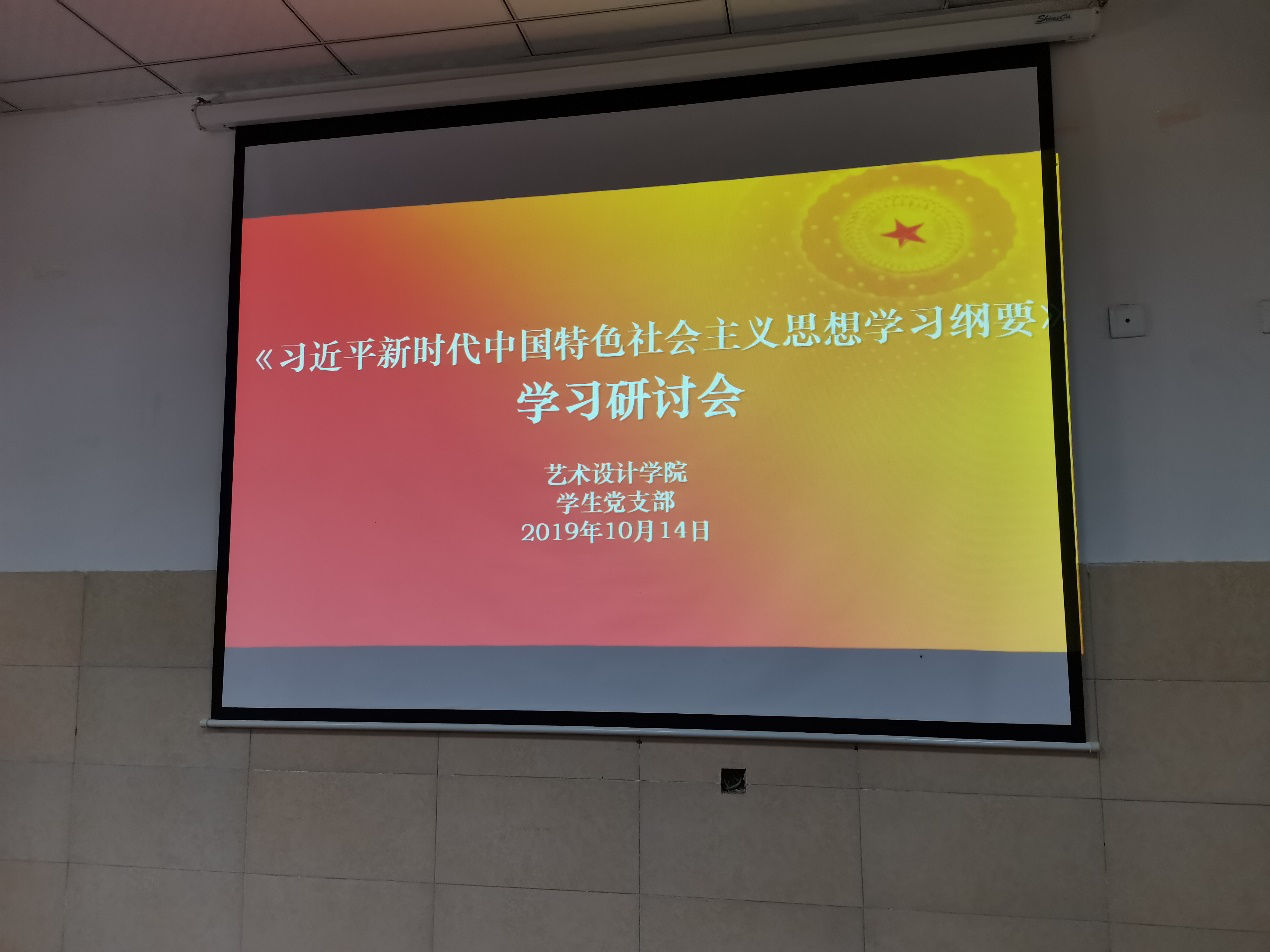 《习近平新时代中国特色社会主义思想学习纲要》
学习研讨会

艺术设计学院
学生党支部
2019年10月14日